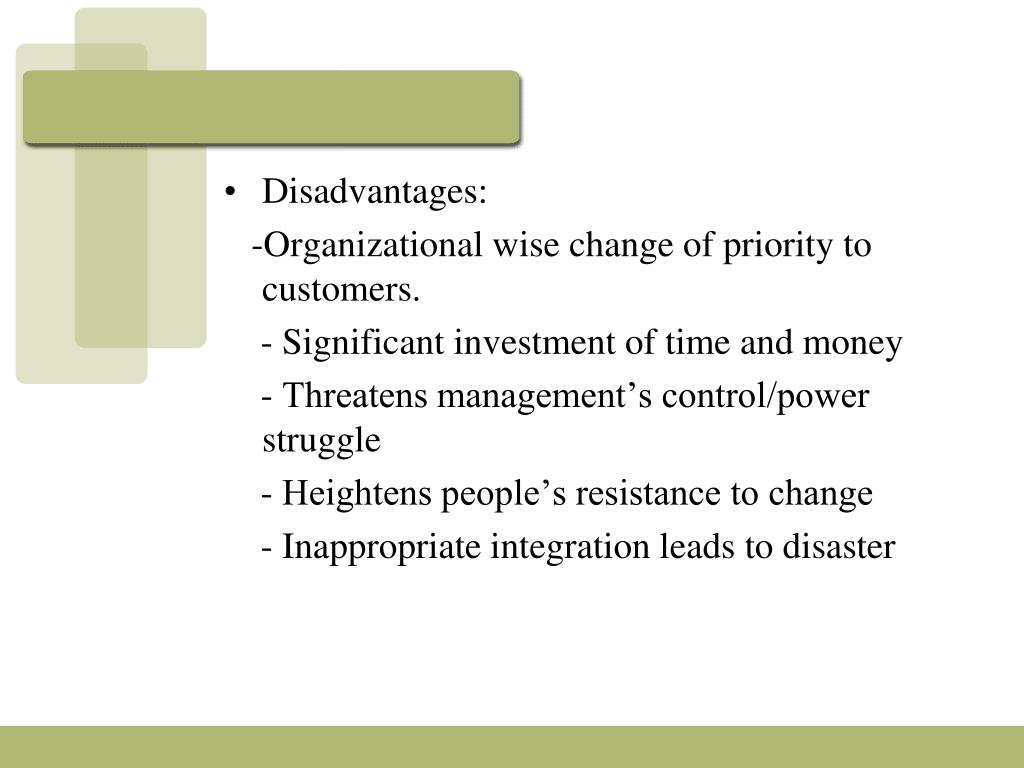 • Disadvantages:

-Organizational wise change of priority to customers.

- Significant investment of time and money

- Threatens management’s control/power struggle

- Heightens people’s resistance to change

- Inappropriate integration leads to disaster